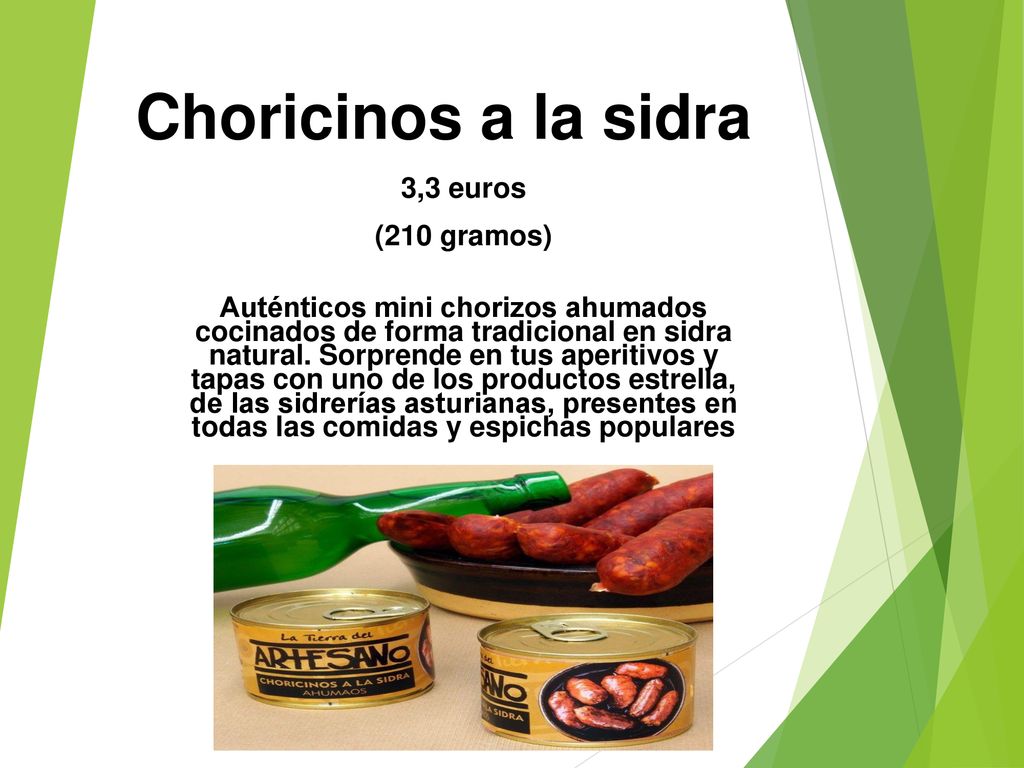 Choricinos a la sidra

3,3 euros

(210 gramos)

Auténticos mini chorizos ahumados cocinados de forma tradicional en sidra natural. Sorprende en tus aperitivos y tapas con uno de los productos estrella, de las sidrerías asturianas, presentes en todas las comidas y espichas populares

La Tierra del
ARTESANO
CHORICINOS A LA SIDRA
AHUMAOS

SANO
LA SIDRA